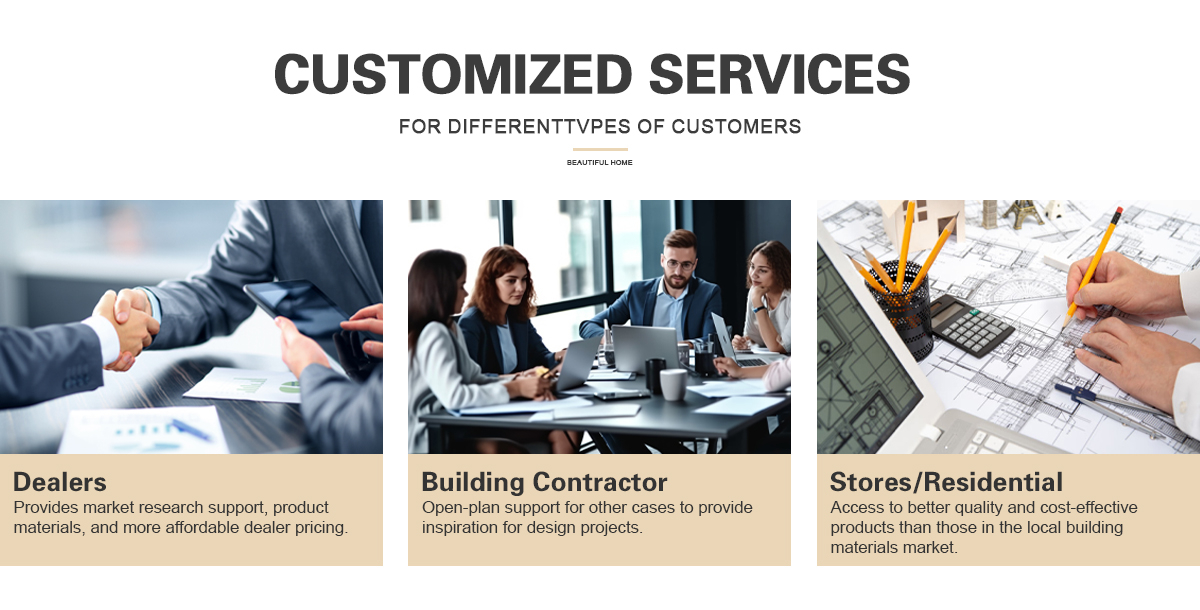 CUSTOMIZED SERVICES

FOR DIFFERENTTVPES OF CUSTOMERS

BEAUTIFUL HOME

Dealers
Provides market research support, product materials, and more affordable dealer pricing.

Building Contractor
Open-plan support for other cases to provide inspiration for design projects.

Stores/Residential
Access to better quality and cost-effective products than those in the local building materials market.